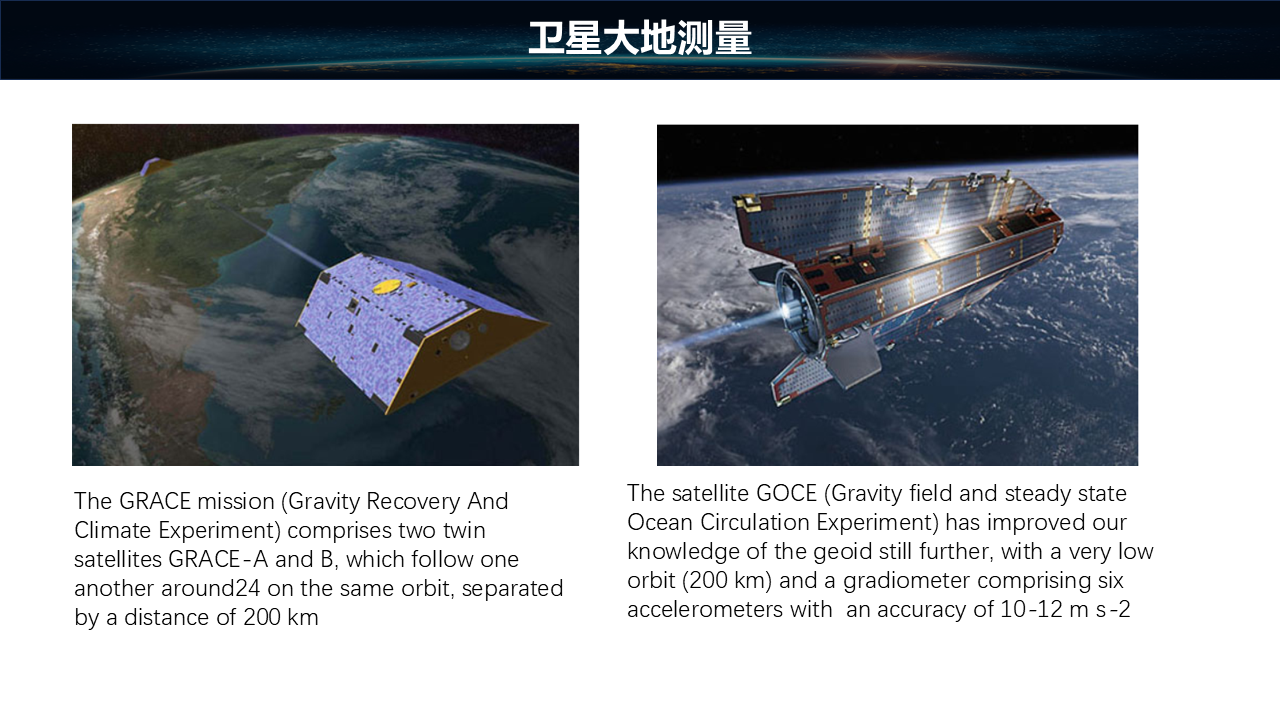 卫星大地测量

The GRACE mission (Gravity Recovery And Climate Experiment) comprises two twin satellites GRACE-A and B, which follow one another around24 on the same orbit, separated by a distance of 200 km

The satellite GOCE (Gravity field and steady state Ocean Circulation Experiment) has improved our knowledge of the geoid still further, with a very low orbit (200 km) and a gradiometer comprising six accelerometers with an accuracy of 10-12 m s-2